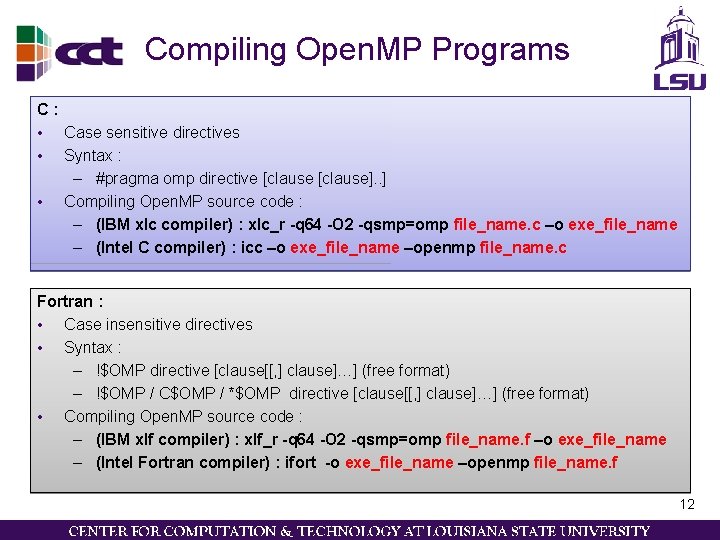 cct Compiling OpenMP Programs

LSU

C :
• Case sensitive directives
• Syntax :
– #pragma omp directive [clause [clause]..]
• Compiling OpenMP source code :
– (IBM xlc compiler) : xlc_r -q64 -O2 -qsmp=omp file_name.c –o exe_file_name
– (Intel C compiler) : icc –o exe_file_name –openmp file_name.c

Fortran :
• Case insensitive directives
• Syntax :
– !$OMP directive [clause[[,] clause]…] (free format)
– !$OMP / C$OMP / *$OMP directive [clause[[,] clause]…] (free format)
• Compiling OpenMP source code :
– (IBM xlf compiler) : xlf_r -q64 -O2 -qsmp=omp file_name.f –o exe_file_name
– (Intel Fortran compiler) : ifort -o exe_file_name –openmp file_name.f

12

CENTER FOR COMPUTATION & TECHNOLOGY AT LOUISIANA STATE UNIVERSITY